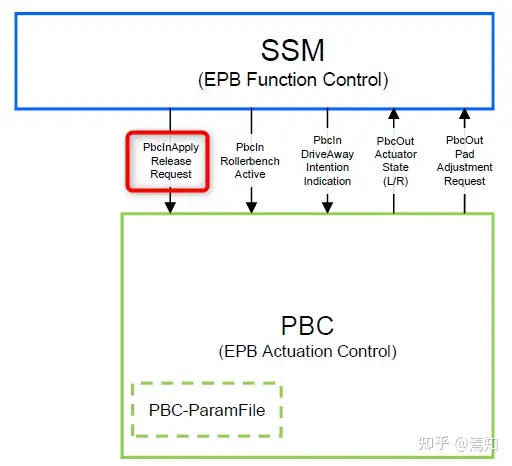 SSM
(EPB Function Control)

PbcInApply Release Request

PbcIn Rollerbench Active

PbcIn DriveAway Intention Indication

PbcOut Actuator State (L/R)

PbcOut Pad Adjustment Request

PBC
(EPB Actuation Control)

PBC-ParamFile

知乎 @焉知